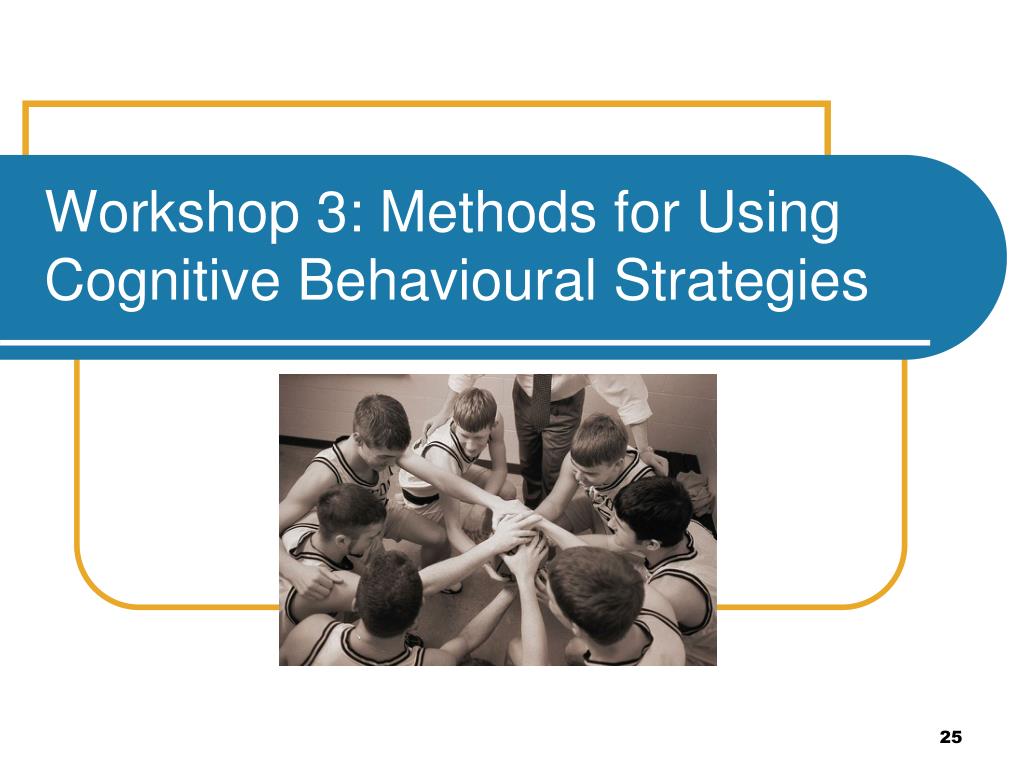 Workshop 3: Methods for Using Cognitive Behavioural Strategies

25